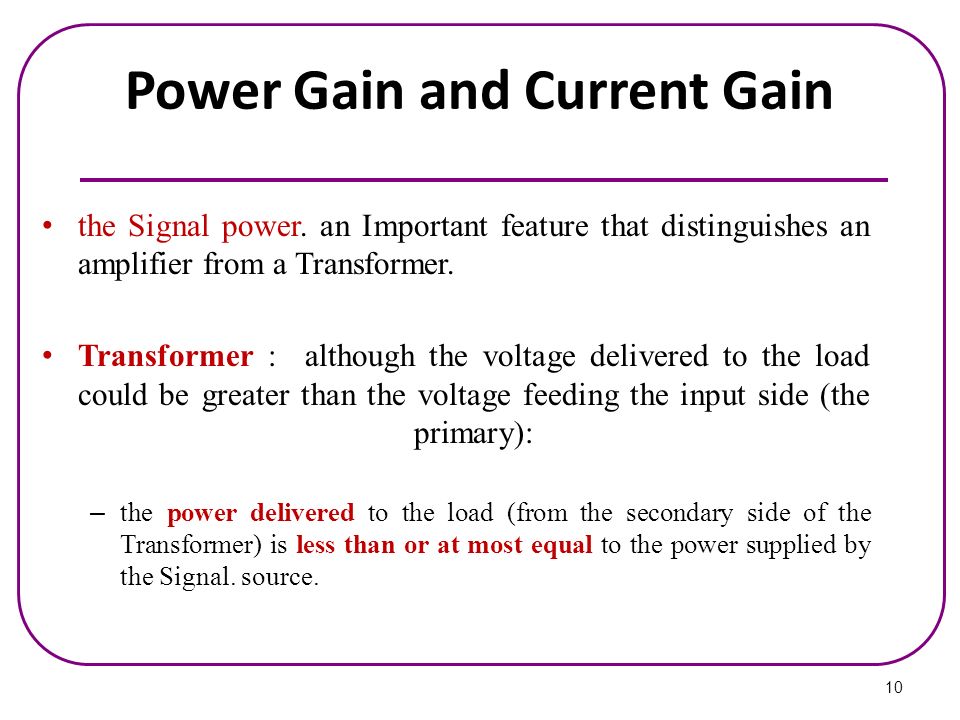 Power Gain and Current Gain

• the Signal power. an Important feature that distinguishes an amplifier from a Transformer.

• Transformer : although the voltage delivered to the load could be greater than the voltage feeding the input side (the primary):

– the power delivered to the load (from the secondary side of the Transformer) is less than or at most equal to the power supplied by the Signal. source.

10